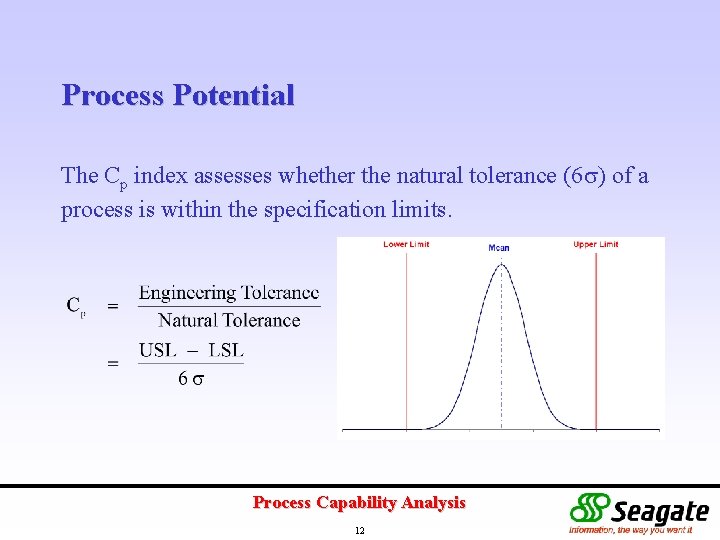 Process Potential

The $C_p$ index assesses whether the natural tolerance ($6\sigma$) of a process is within the specification limits.

$C_p = \frac{\text{Engineering Tolerance}}{\text{Natural Tolerance}}$

$= \frac{USL - LSL}{6\sigma}$

Lower Limit

Mean

Upper Limit

Process Capability Analysis

12

Seagate

Information, the way you want it